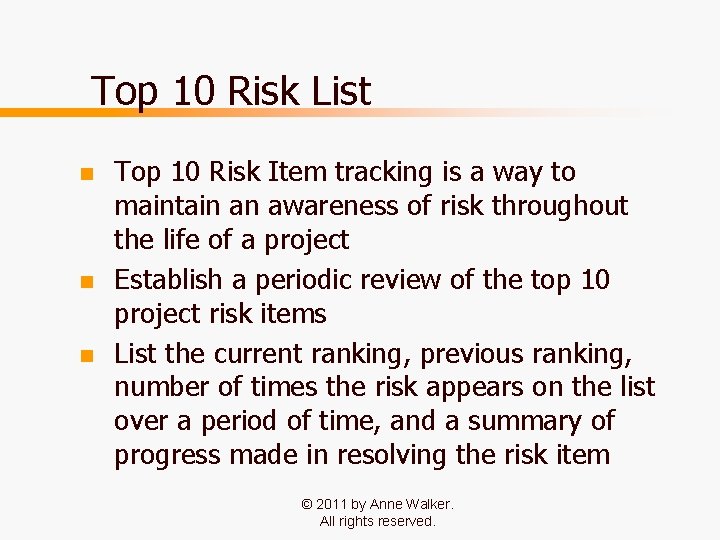 Top 10 Risk List

- Top 10 Risk Item tracking is a way to maintain an awareness of risk throughout the life of a project
- Establish a periodic review of the top 10 project risk items
- List the current ranking, previous ranking, number of times the risk appears on the list over a period of time, and a summary of progress made in resolving the risk item

© 2011 by Anne Walker.
All rights reserved.